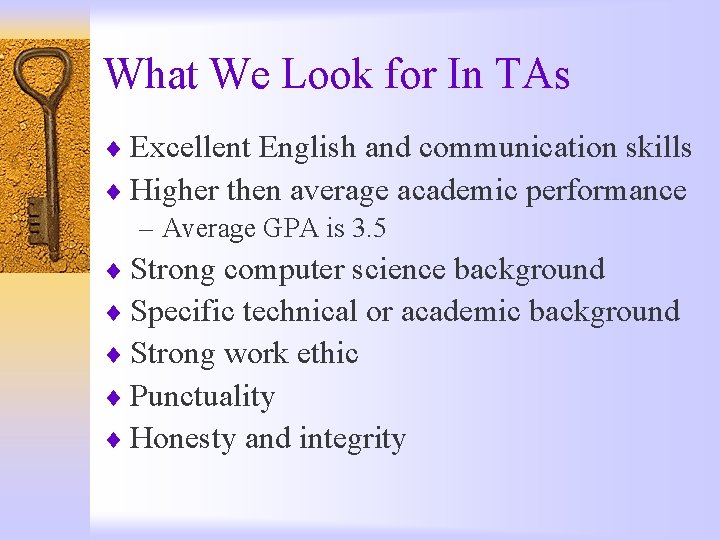 What We Look for In TAs

♦ Excellent English and communication skills
♦ Higher then average academic performance
– Average GPA is 3.5
♦ Strong computer science background
♦ Specific technical or academic background
♦ Strong work ethic
♦ Punctuality
♦ Honesty and integrity